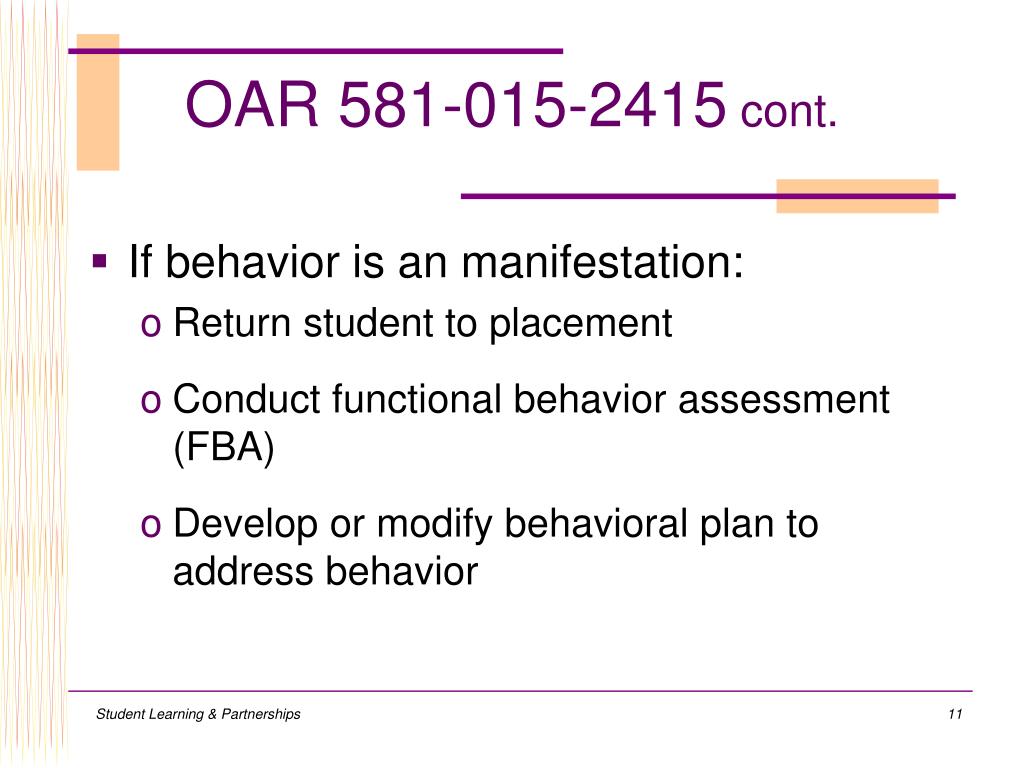 OAR 581-015-2415 cont.

▪ If behavior is an manifestation:

o Return student to placement

o Conduct functional behavior assessment (FBA)

o Develop or modify behavioral plan to address behavior

Student Learning & Partnerships

11